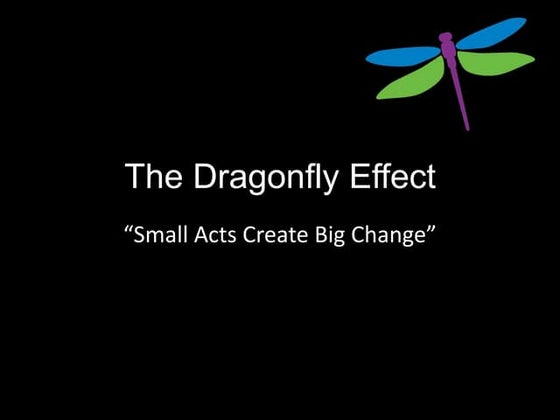 The Dragonfly Effect

“Small Acts Create Big Change”